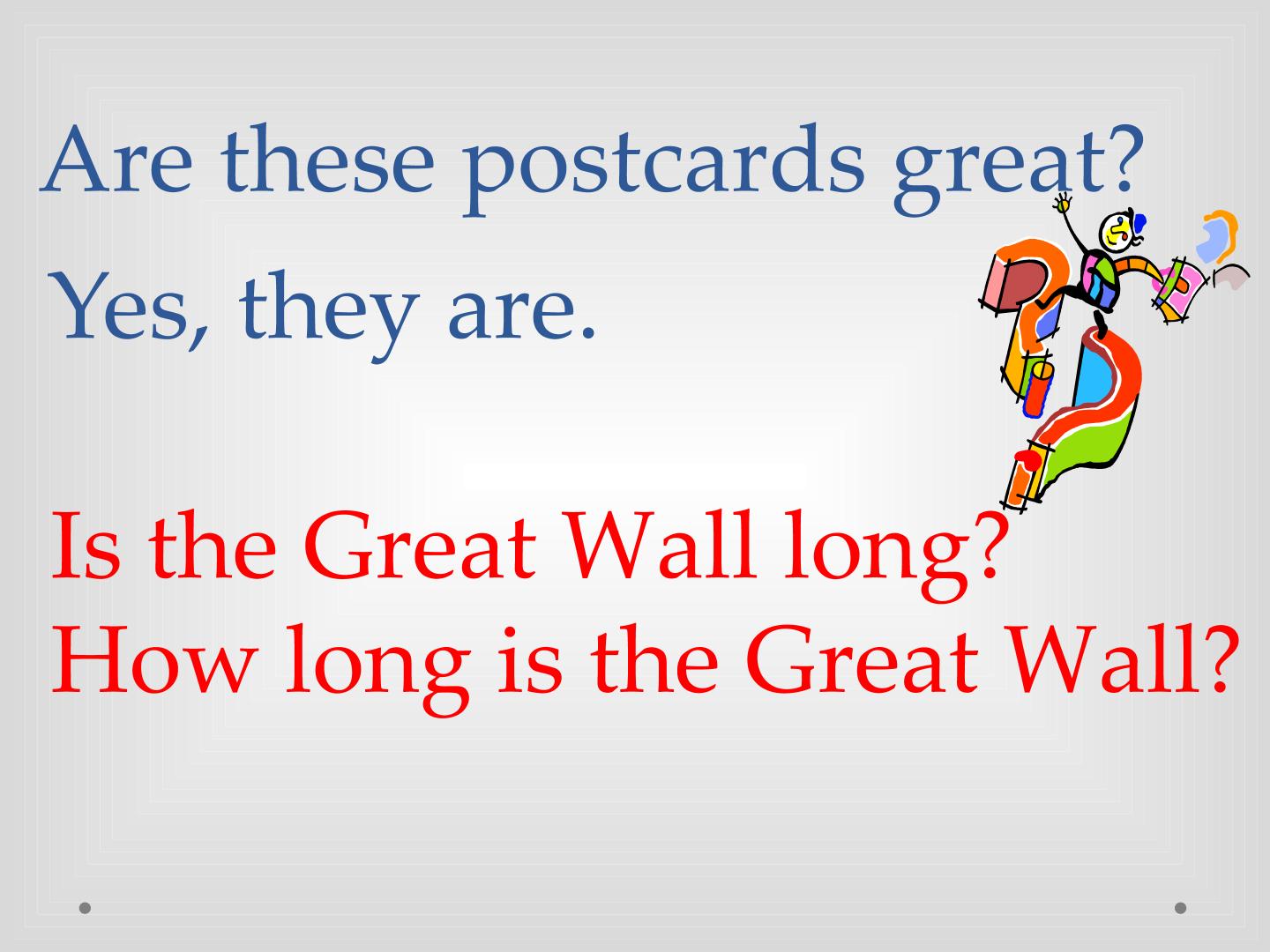 Are these postcards great?

Yes, they are.

Is the Great Wall long?
How long is the Great Wall?